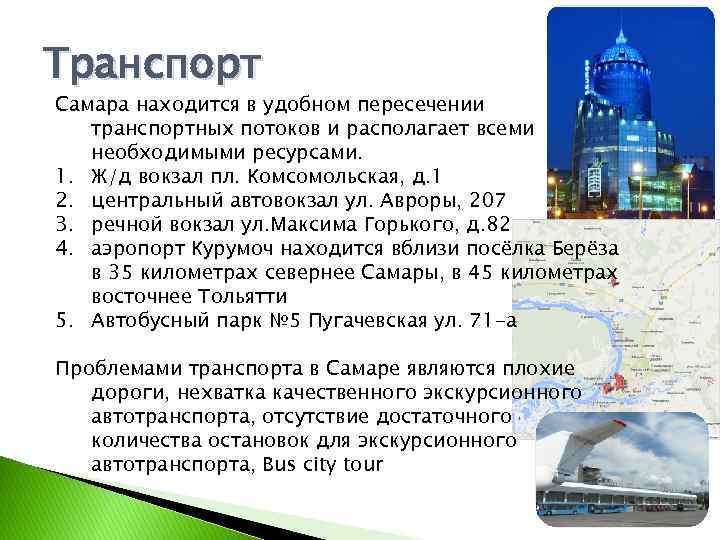 Транспорт

Самара находится в удобном пересечении транспортных потоков и располагает всеми необходимыми ресурсами.

1. Ж/д вокзал пл. Комсомольская, д.1
2. центральный автовокзал ул. Авроры, 207
3. речной вокзал ул.Максима Горького, д.82
4. аэропорт Курумоч находится вблизи посёлка Берёза в 35 километрах севернее Самары, в 45 километрах восточнее Тольятти
5. Автобусный парк №5 Пугачевская ул. 71-а

Проблемами транспорта в Самаре являются плохие дороги, нехватка качественного экскурсионного автотранспорта, отсутствие достаточного количества остановок для экскурсионного автотранспорта, Bus city tour